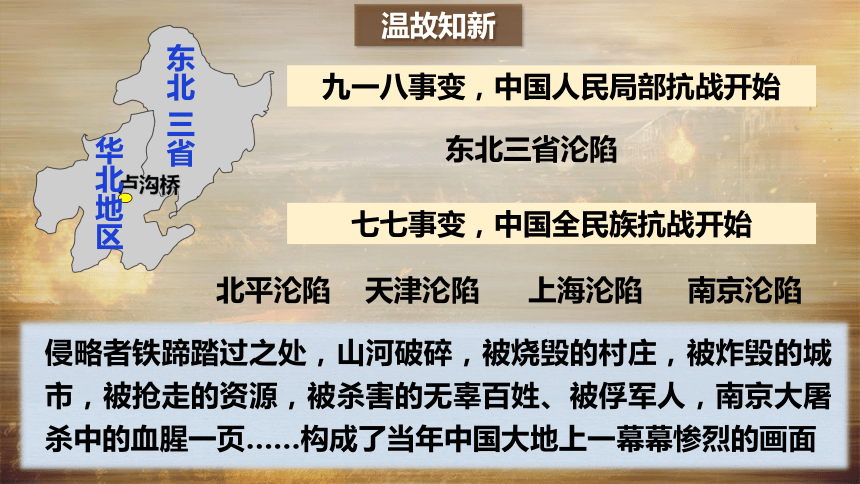 温故知新

东北三省

华北地区

卢沟桥

九一八事变，中国人民局部抗战开始

东北三省沦陷

七七事变，中国全民族抗战开始

北平沦陷　天津沦陷　上海沦陷　南京沦陷

侵略者铁蹄踏过之处，山河破碎，被烧毁的村庄，被炸毁的城市，被抢走的资源，被杀害的无辜百姓、被俘军人，南京大屠杀中的血腥一页……构成了当年中国大地上一幕幕惨烈的画面